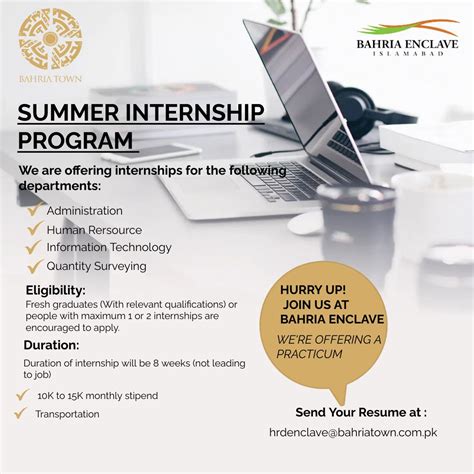 BAHRIA TOWN

BAHRIA ENCLAVE
ISLAMABAD

SUMMER INTERNSHIP PROGRAM

We are offering internships for the following departments:

Administration
Human Rersource
Information Technology
Quantity Surveying

Eligibility:
Fresh graduates (With relevant qualifications) or people with maximum 1 or 2 internships are encouraged to apply.

Duration:
Duration of internship will be 8 weeks (not leading to job)

10K to 15K monthly stipend
Transportation

HURRY UP!
JOIN US AT
BAHRIA ENCLAVE
WE'RE OFFERING A PRACTICUM

Send Your Resume at :
hrdenclave@bahriatown.com.pk